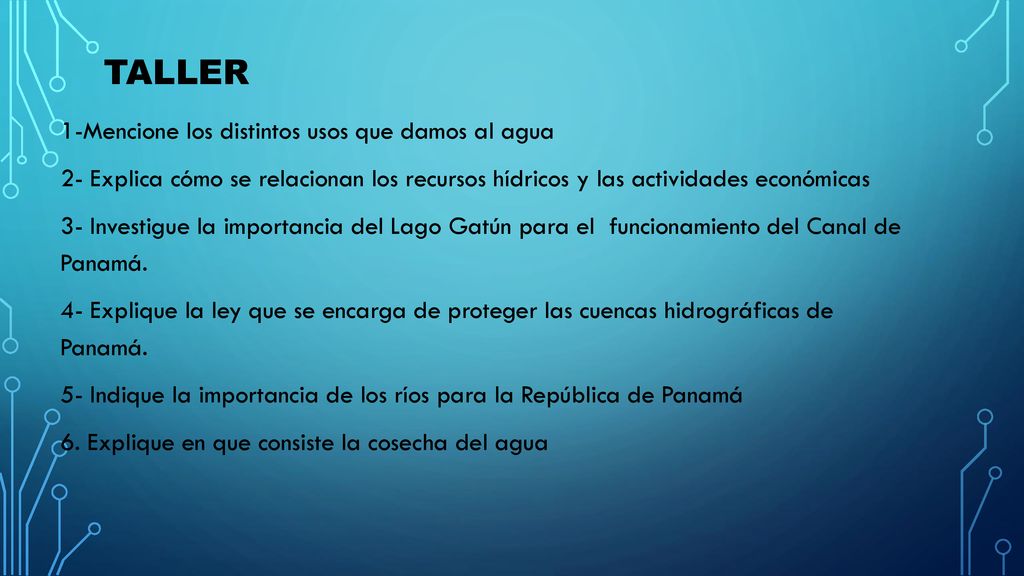 TALLER

1-Mencione los distintos usos que damos al agua

2- Explica cómo se relacionan los recursos hídricos y las actividades económicas

3- Investigue la importancia del Lago Gatún para el funcionamiento del Canal de Panamá.

4- Explique la ley que se encarga de proteger las cuencas hidrográficas de Panamá.

5- Indique la importancia de los ríos para la República de Panamá

6. Explique en que consiste la cosecha del agua